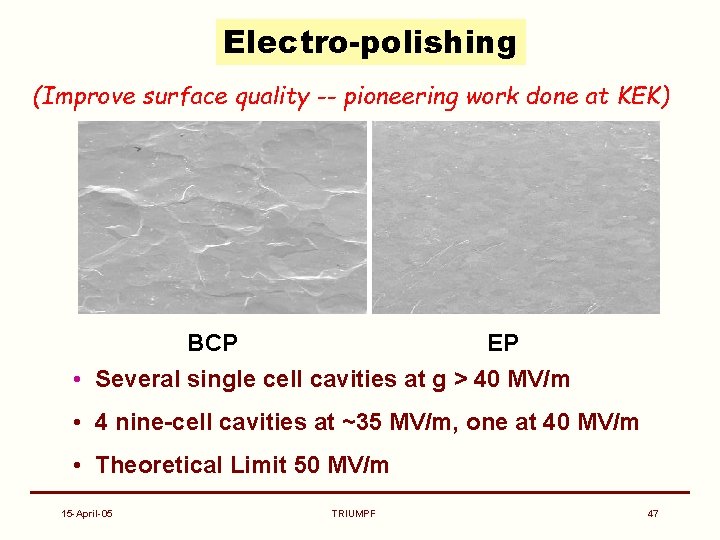 Electro-polishing

(Improve surface quality -- pioneering work done at KEK)

BCP

EP

• Several single cell cavities at g > 40 MV/m

• 4 nine-cell cavities at ~35 MV/m, one at 40 MV/m

• Theoretical Limit 50 MV/m

15-April-05

TRIUMPF

47